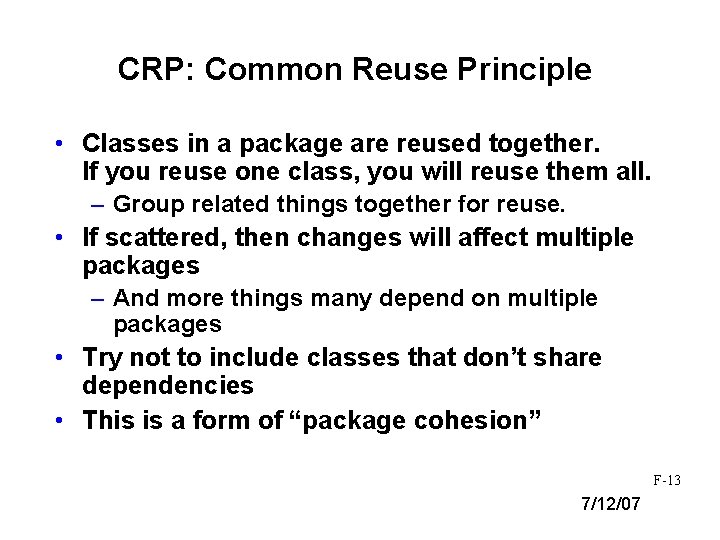 CRP: Common Reuse Principle

• Classes in a package are reused together. If you reuse one class, you will reuse them all.
– Group related things together for reuse.
• If scattered, then changes will affect multiple packages
– And more things many depend on multiple packages
• Try not to include classes that don't share dependencies
• This is a form of "package cohesion"

F-13

7/12/07